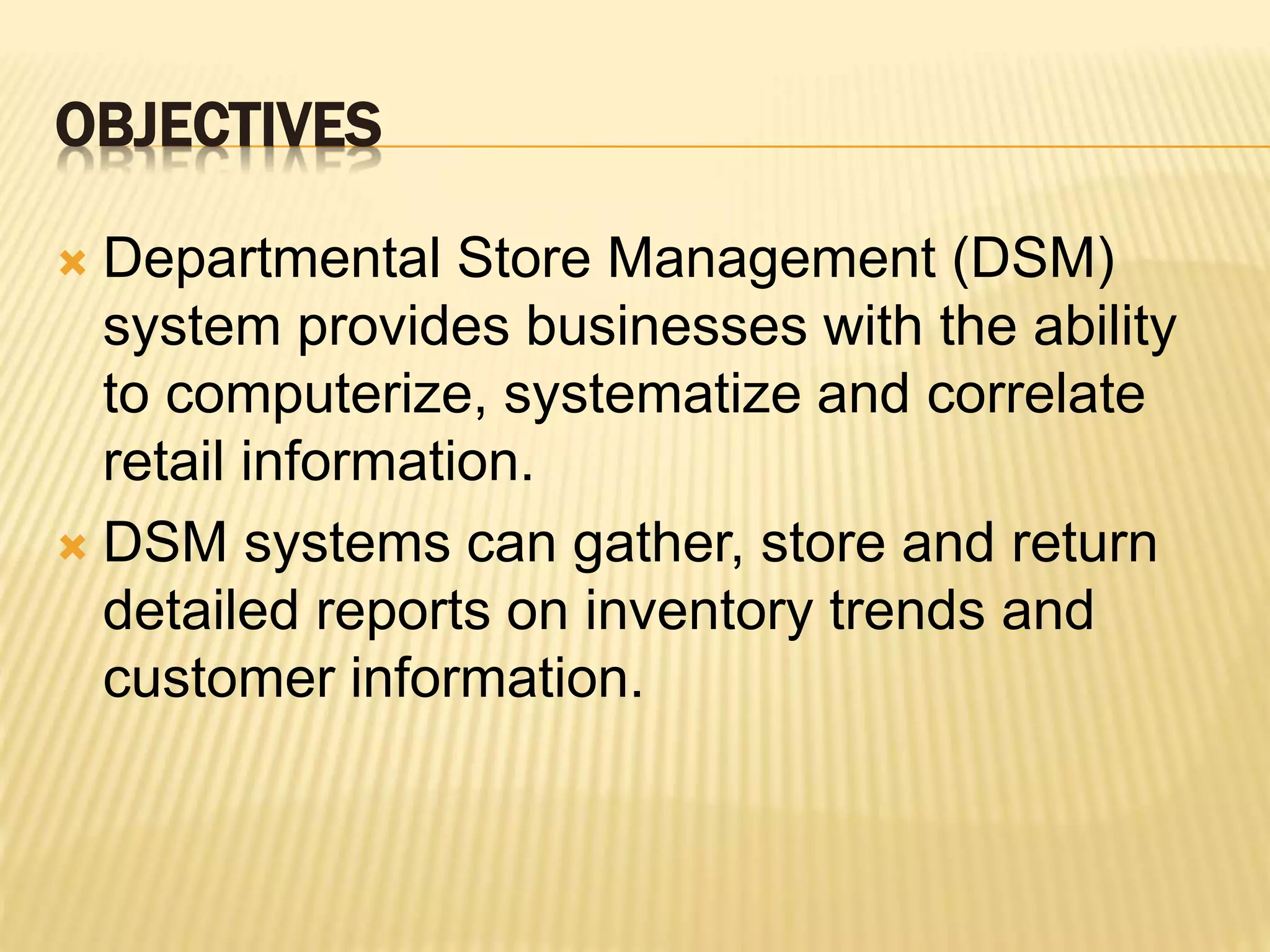 OBJECTIVES

Departmental Store Management (DSM) system provides businesses with the ability to computerize, systematize and correlate retail information.

DSM systems can gather, store and return detailed reports on inventory trends and customer information.